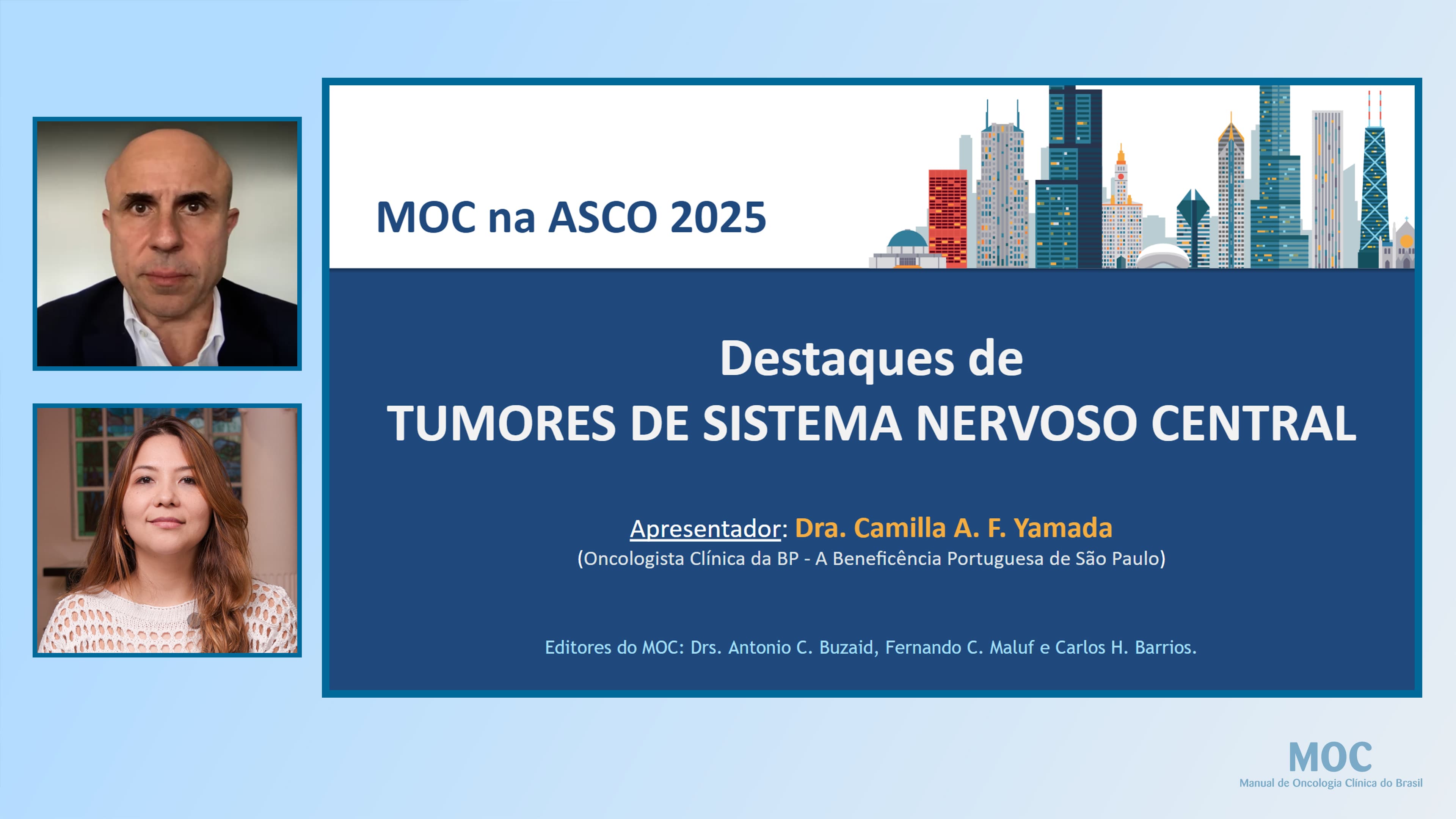 MOC na ASCO 2025

Destaques de
TUMORES DE SISTEMA NERVOSO CENTRAL

Apresentador: Dra. Camilla A. F. Yamada
(Oncologista Clínica da BP - A Beneficência Portuguesa de São Paulo)

Editores do MOC: Drs. Antonio C. Buzaid, Fernando C. Maluf e Carlos H. Barrios.

MOC
Manual de Oncologia Clínica do Brasil